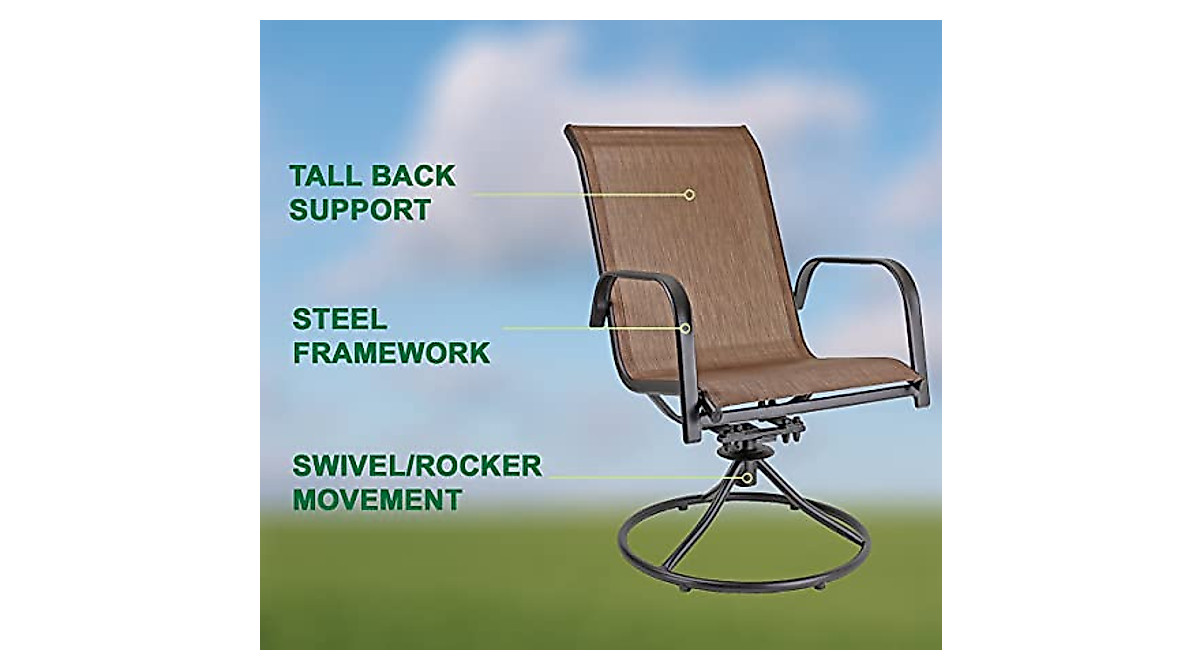 TALL BACK SUPPORT

STEEL FRAMEWORK

SWIVEL/ROCKER MOVEMENT